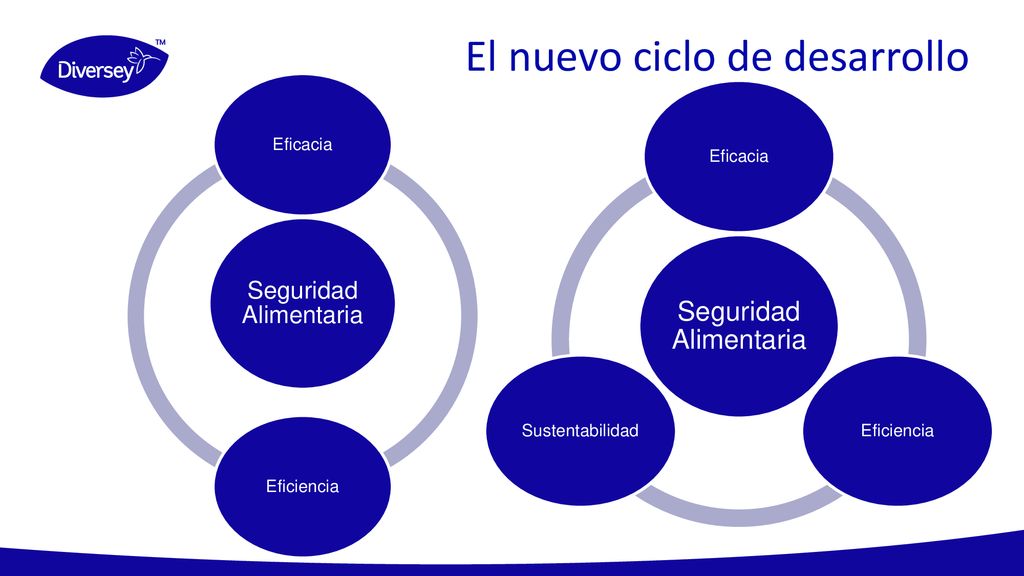 Diversey™

El nuevo ciclo de desarrollo

Eficacia

Seguridad Alimentaria

Eficiencia

Eficacia

Seguridad Alimentaria

Sustentabilidad

Eficiencia